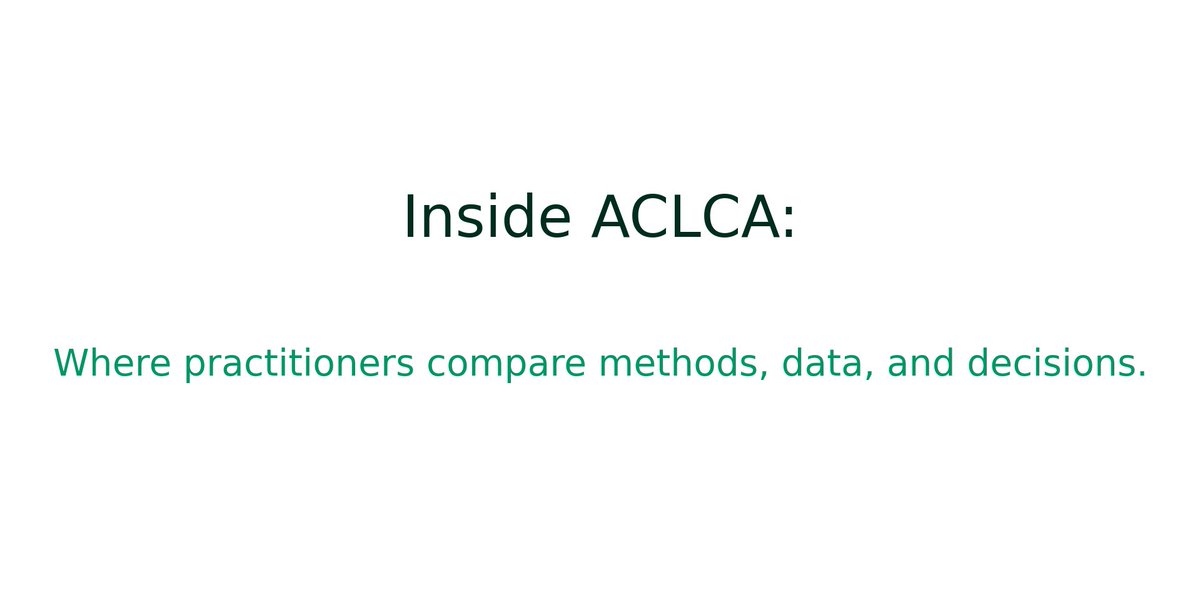 Inside ACLCA:

Where practitioners compare methods, data, and decisions.